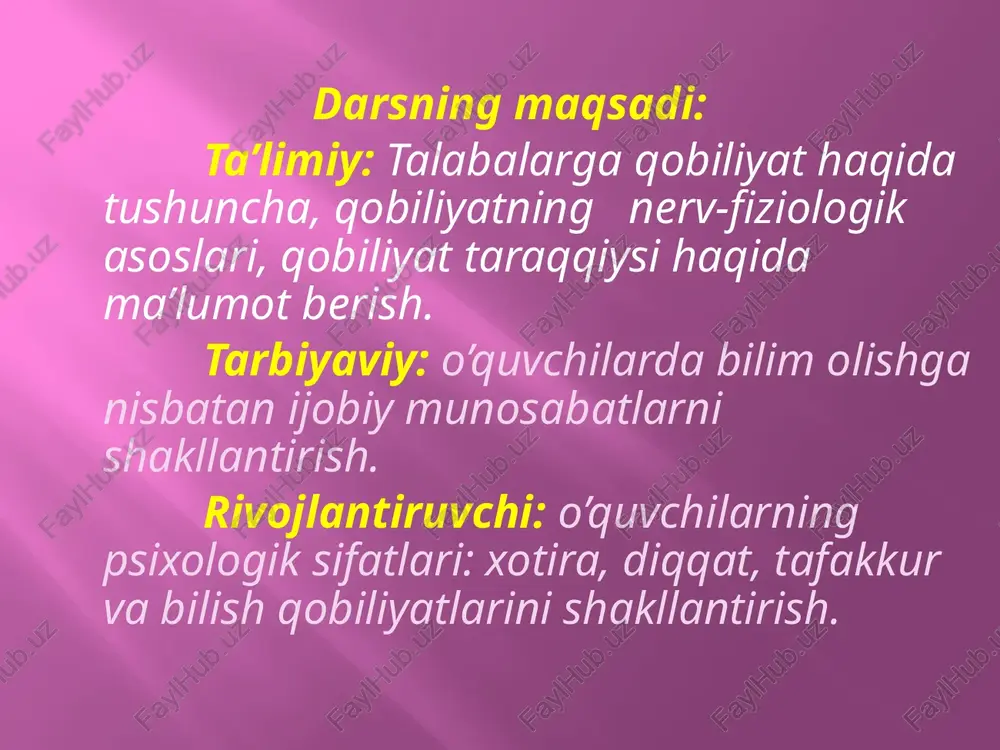 Darsning maqsadi:

Ta’limiy: Talabalarga qobiliyat haqida tushuncha, qobiliyatning nerv-fiziologik asoslari, qobiliyat taraqqiysi haqida ma’lumot berish.

Tarbiyaviy: o’quvchilarda bilim olishga nisbatan ijobiy munosabatlarni shakllantirish.

Rivojlantiruvchi: o’quvchilarning psixologik sifatlari: xotira, diqqat, tafakkur va bilish qobiliyatlarini shakllantirish.

FaylHub.uz